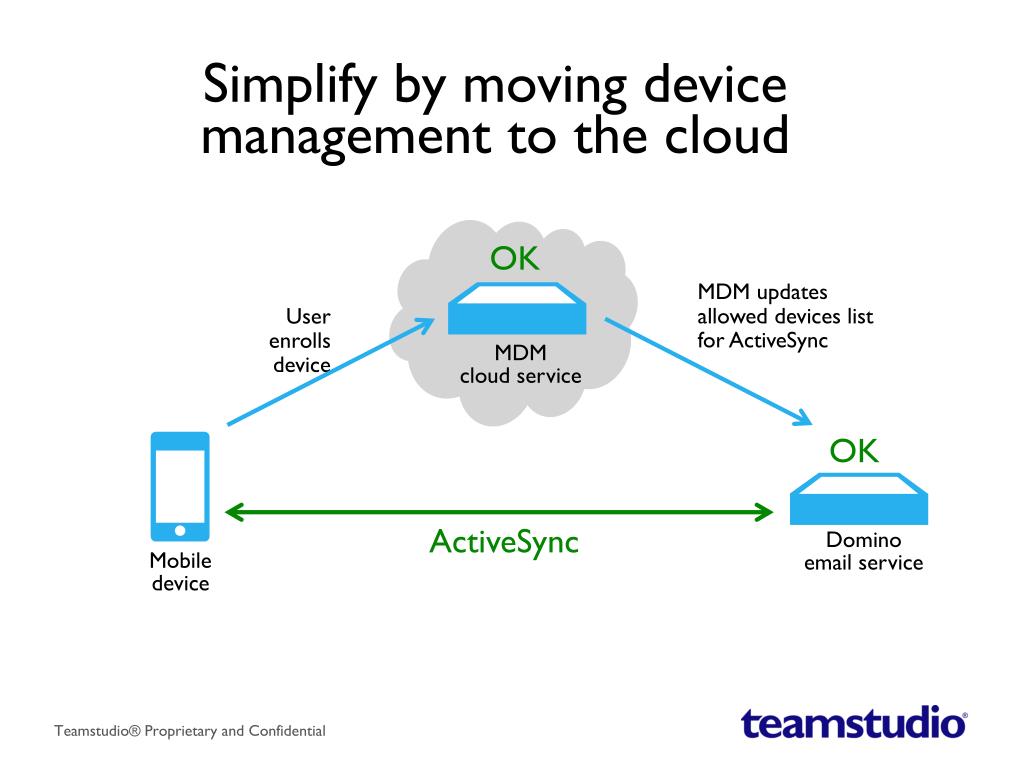 Simplify by moving device management to the cloud

OK

User enrolls device

MDM cloud service

MDM updates allowed devices list for ActiveSync

OK

Mobile device

ActiveSync

Domino email service

Teamstudio® Proprietary and Confidential

teamstudio®